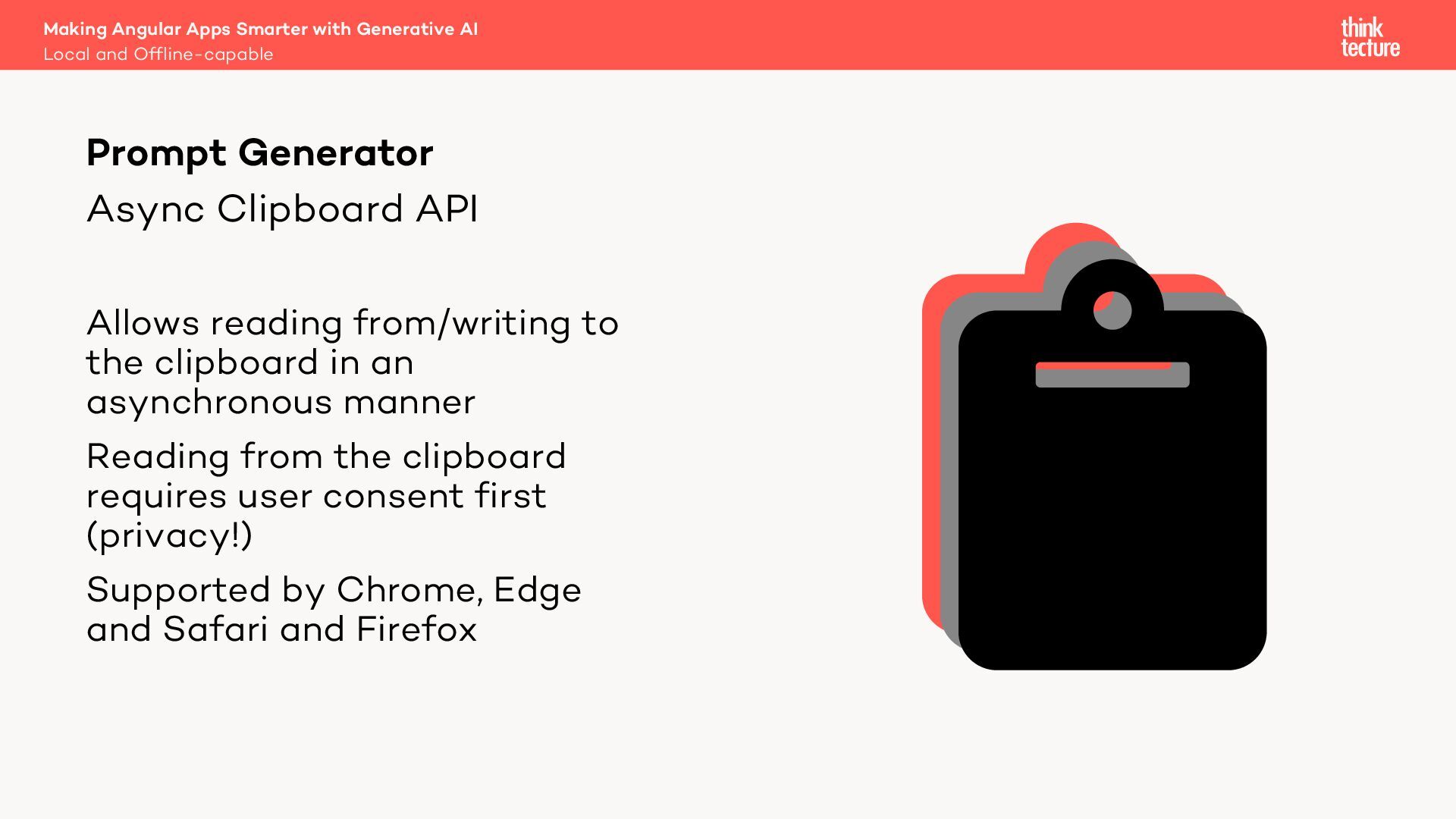 Making Angular Apps Smarter with Generative AI
Local and Offline-capable

think
tecture

Prompt Generator
Async Clipboard API

Allows reading from/writing to the clipboard in an asynchronous manner

Reading from the clipboard requires user consent first (privacy!)

Supported by Chrome, Edge and Safari and Firefox